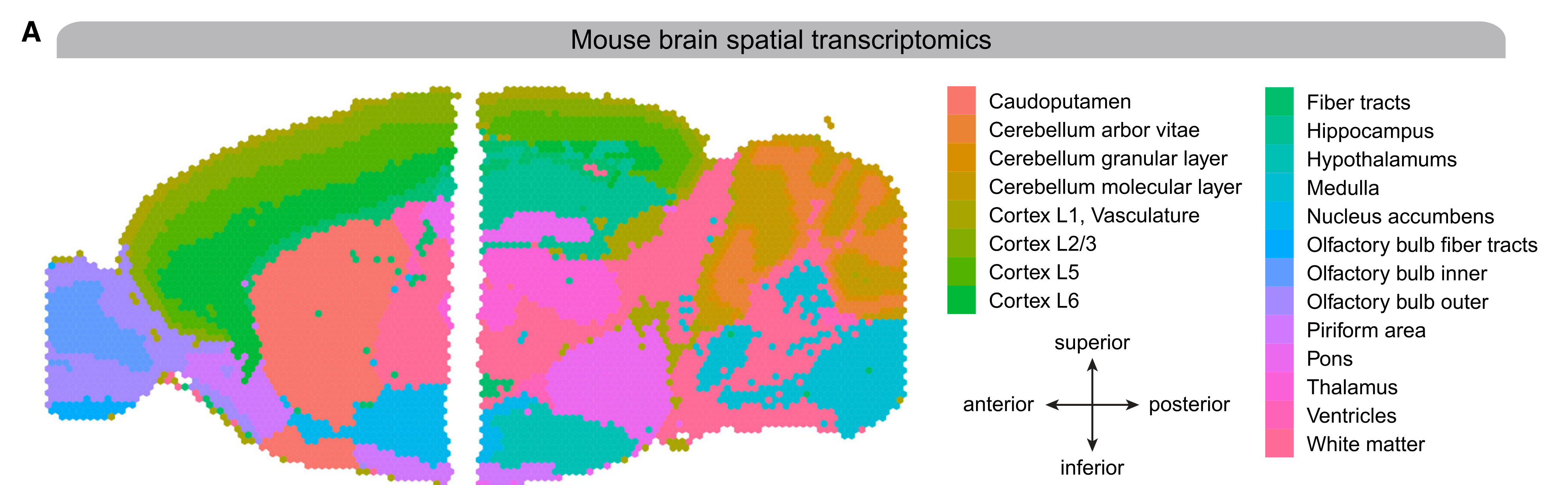 A

Mouse brain spatial transcriptomics

Caudoputamen
Cerebellum arbor vitae
Cerebellum granular layer
Cerebellum molecular layer
Cortex L1, Vasculature
Cortex L2/3
Cortex L5
Cortex L6

Fiber tracts
Hippocampus
Hypothalamums
Medulla
Nucleus accumbens
Olfactory bulb fiber tracts
Olfactory bulb inner
Olfactory bulb outer
Piriform area
Pons
Thalamus
Ventricles
White matter

superior
anterior
posterior
inferior